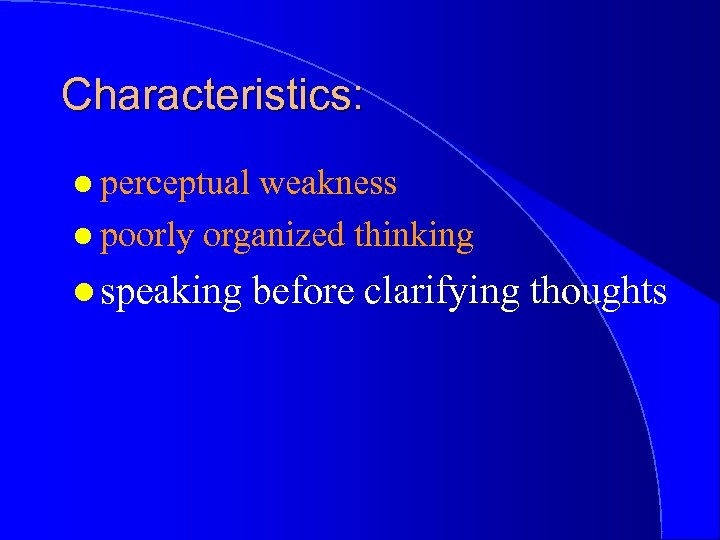 Characteristics:

- perceptual weakness
- poorly organized thinking
- speaking before clarifying thoughts